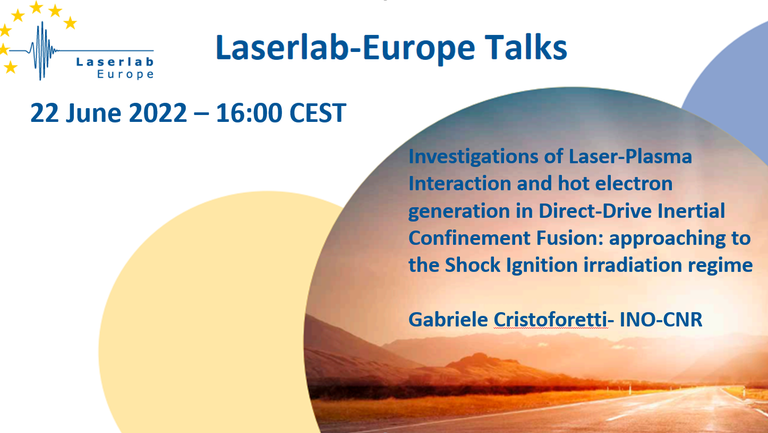 Laserlab Europe

Laserlab-Europe Talks

22 June 2022 – 16:00 CEST

Investigations of Laser-Plasma Interaction and hot electron generation in Direct-Drive Inertial Confinement Fusion: approaching to the Shock Ignition irradiation regime

Gabriele Cristoforetti- INO-CNR